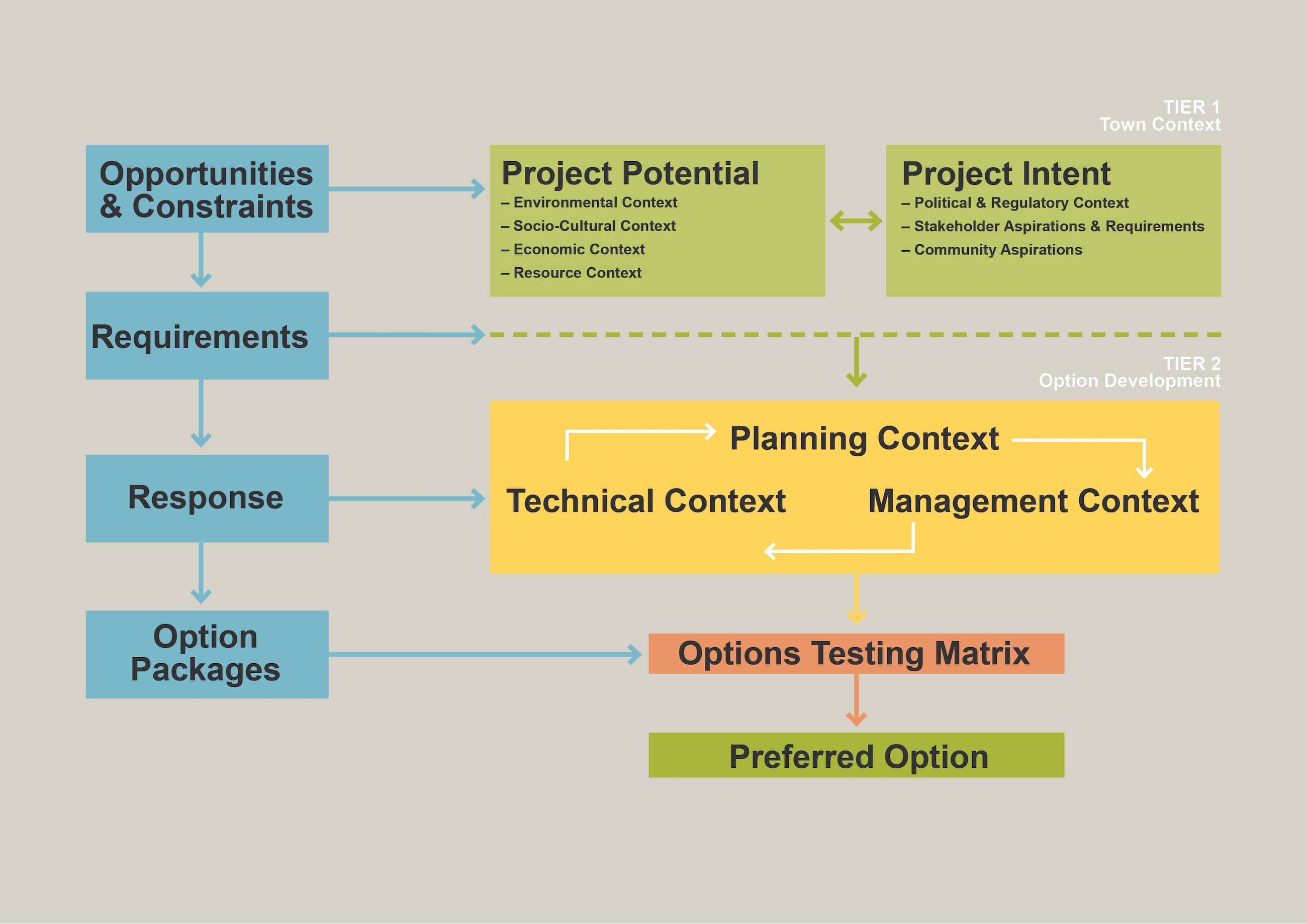 TIER 1
Town Context

Opportunities & Constraints

Project Potential
– Environmental Context
– Socio-Cultural Context
– Economic Context
– Resource Context

Project Intent
– Political & Regulatory Context
– Stakeholder Aspirations & Requirements
– Community Aspirations

Requirements

TIER 2
Option Development

Response

Planning Context

Technical Context

Management Context

Option Packages

Options Testing Matrix

Preferred Option